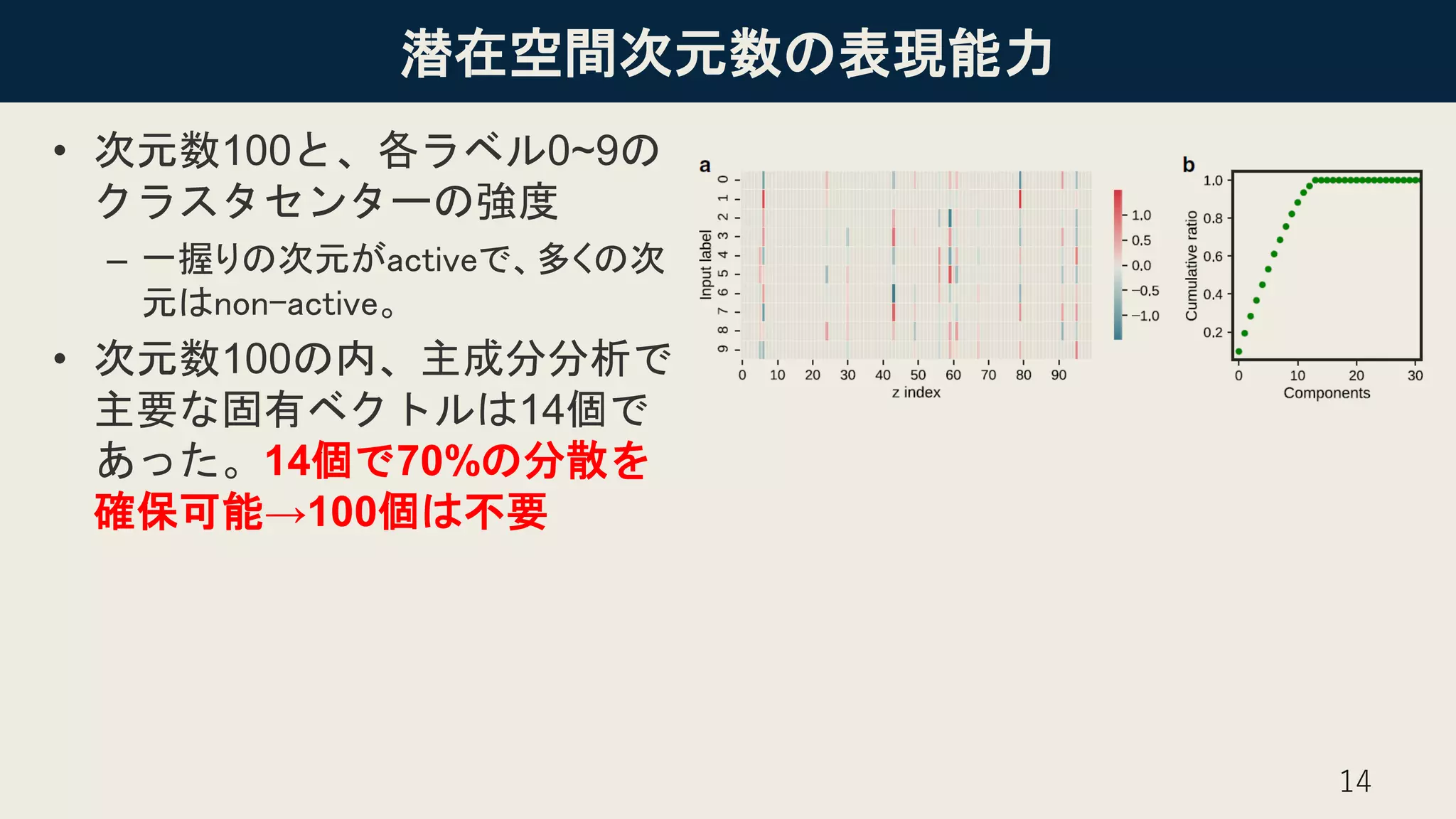 潜在空間次元数の表現能力

• 次元数100と、各ラベル0~9のクラスタセンターの強度

– 一握りの次元がactiveで、多くの次元はnon-active。

• 次元数100の内、主成分分析で主要な固有ベクトルは14個であった。14個で70%の分散を確保可能→100個は不要

a

Input label
0
1
2
3
4
5
6
7
8
9

0 10 20 30 40 50 60 70 80 90
z index

1.0
0.5
0.0
−0.5
−1.0

b

Cumulative ratio
1.0
0.8
0.6
0.4
0.2

0 10 20 30
Components

14